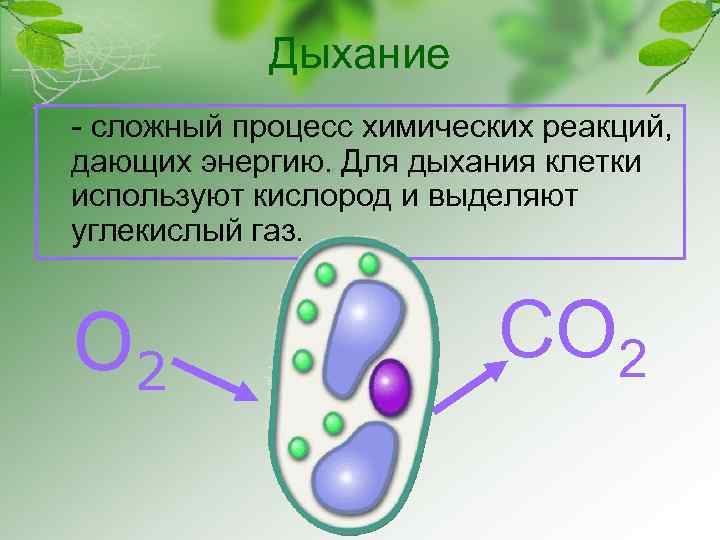 Дыхание

- сложный процесс химических реакций, дающих энергию. Для дыхания клетки используют кислород и выделяют углекислый газ.

$O_2$

$CO_2$